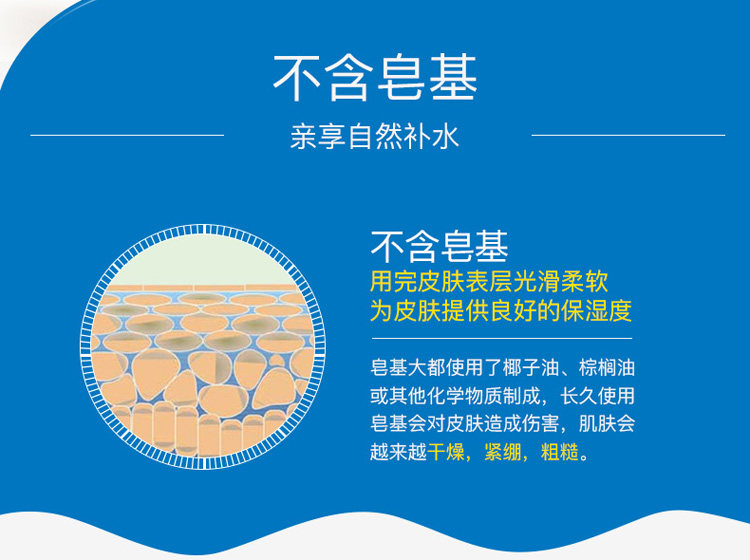 不含皂基

亲享自然补水

不含皂基
用完皮肤表层光滑柔软
为皮肤提供良好的保湿度

皂基大都使用了椰子油、棕榈油或其他化学物质制成，长久使用皂基会对皮肤造成伤害，肌肤会越来越干燥，紧绷，粗糙。